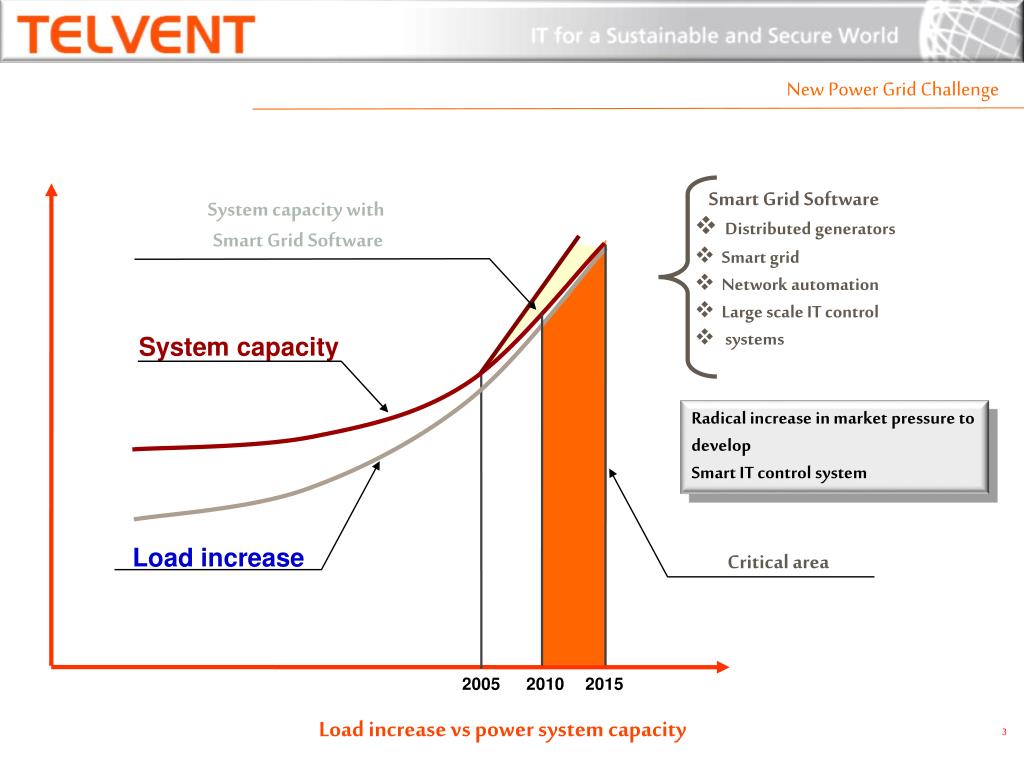 TELVENT

IT for a Sustainable and Secure World

New Power Grid Challenge

System capacity with
Smart Grid Software

System capacity

Load increase

Smart Grid Software
❖ Distributed generators
❖ Smart grid
❖ Network automation
❖ Large scale IT control
❖ systems

Radical increase in market pressure to develop
Smart IT control system

Critical area

2005 2010 2015

Load increase vs power system capacity

3